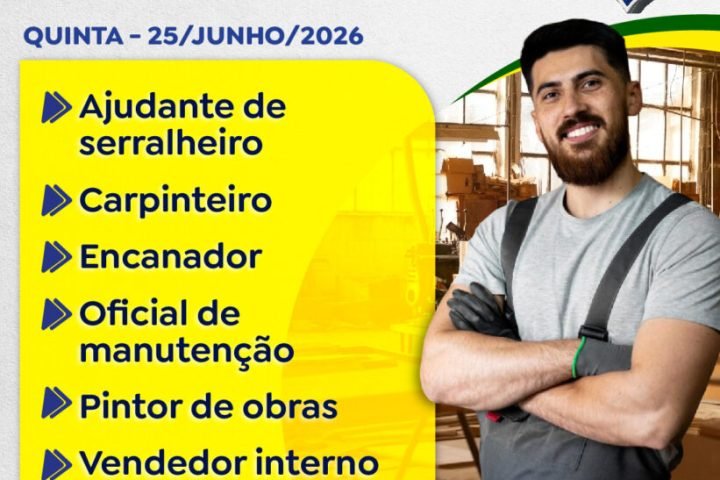 QUINTA - 25/JUNHO/2026

Ajudante de serralheiro

Carpinteiro

Encanador

Oficial de manutenção

Pintor de obras

Vendedor interno